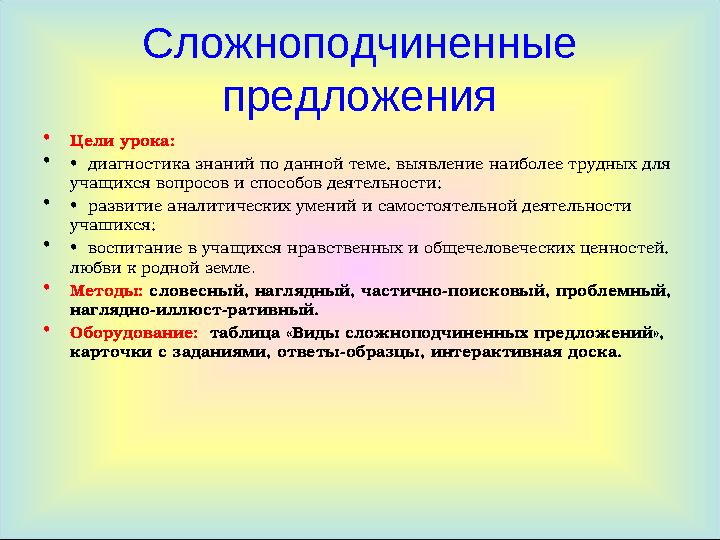 Сложноподчиненные предложения

• Цели урока:

• • диагностика знаний по данной теме, выявление наиболее трудных для учащихся вопросов и способов деятельности;

• • развитие аналитических умений и самостоятельной деятельности учащихся;

• • воспитание в учащихся нравственных и общечеловеческих ценностей, любви к родной земле.

• Методы: словесный, наглядный, частично-поисковый, проблемный, наглядно-иллюст-ративный.

• Оборудование: таблица «Виды сложноподчиненных предложений», карточки с заданиями, ответы-образцы, интерактивная доска.